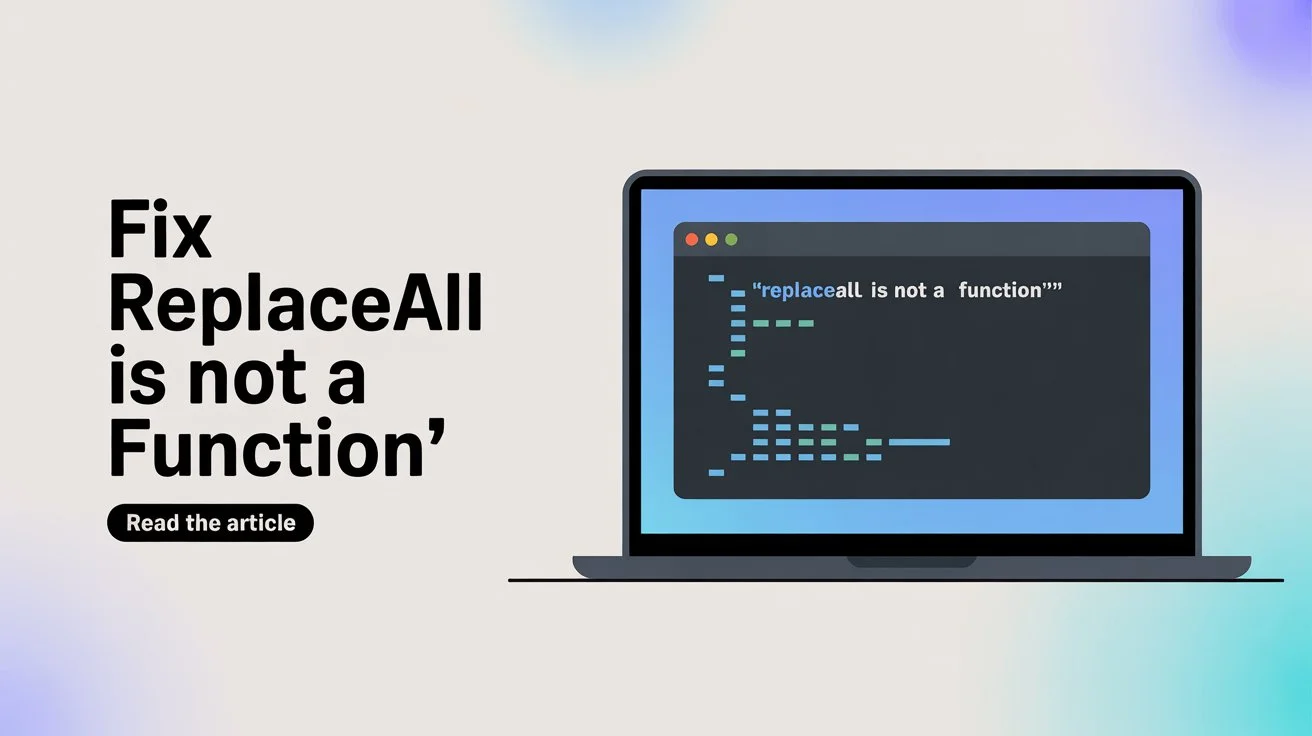 Fix ReplaceAll is not a Function’

Read the article

“replaceall is not a function””